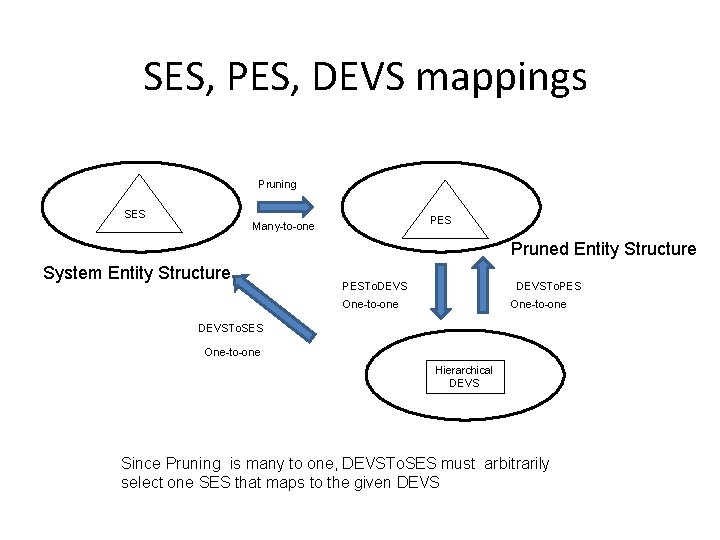 SES, PES, DEVS mappings

SES

Pruning

Many-to-one

PES

Pruned Entity Structure

System Entity Structure

PESToDEVS
One-to-one

DEVSToPES
One-to-one

DEVSToSES

One-to-one

Hierarchical DEVS

Since Pruning is many to one, DEVSToSES must arbitrarily select one SES that maps to the given DEVS